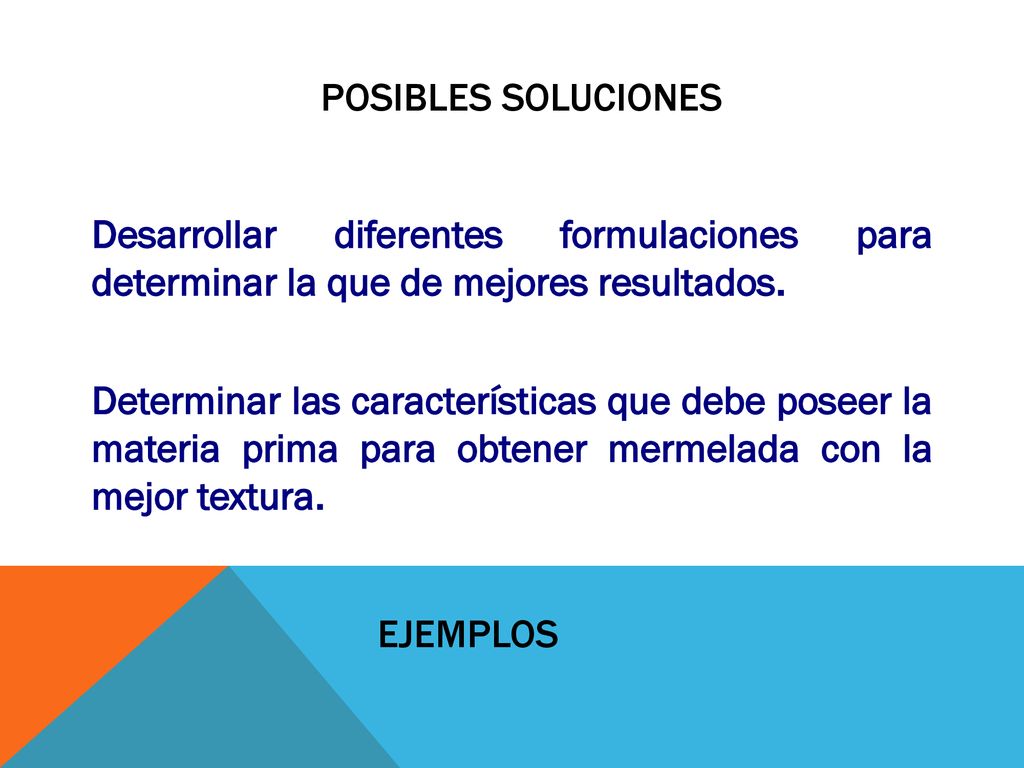 POSIBLES SOLUCIONES

Desarrollar diferentes formulaciones para determinar la que de mejores resultados.

Determinar las características que debe poseer la materia prima para obtener mermelada con la mejor textura.

EJEMPLOS